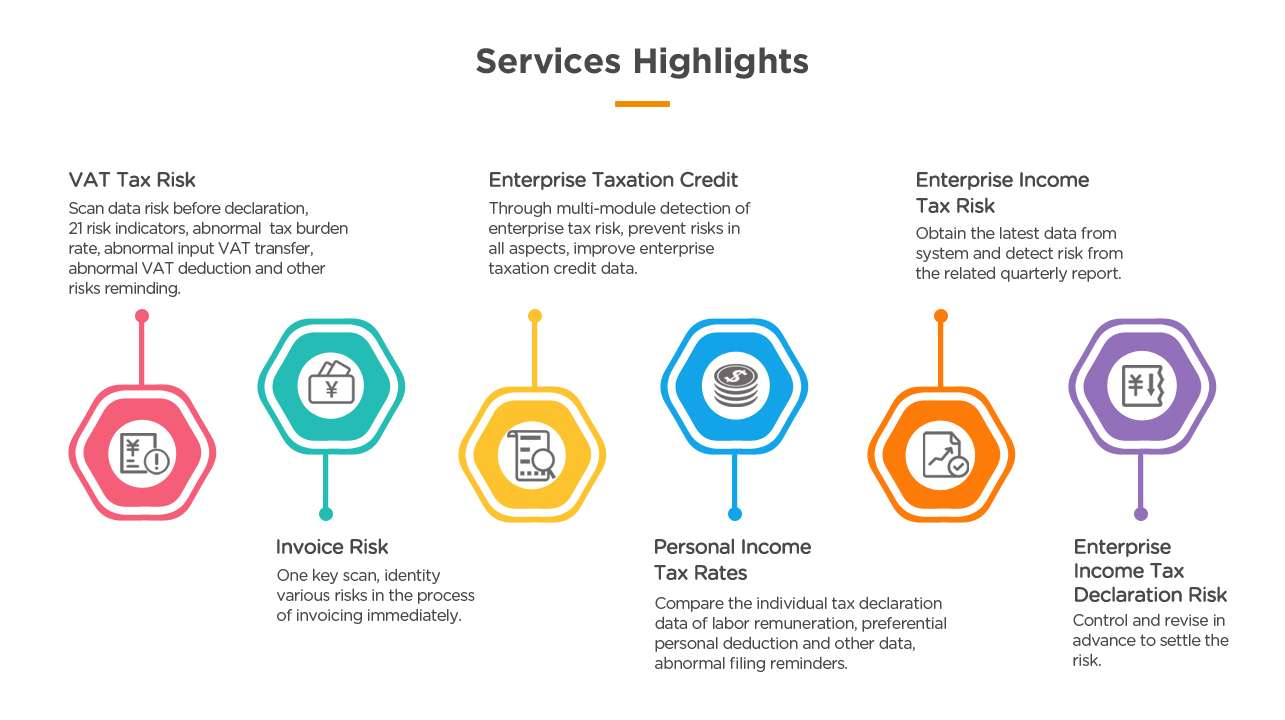 Services Highlights

VAT Tax Risk
Scan data risk before declaration, 21 risk indicators, abnormal tax burden rate, abnormal input VAT transfer, abnormal VAT deduction and other risks reminding.

Enterprise Taxation Credit
Through multi-module detection of enterprise tax risk, prevent risks in all aspects, improve enterprise taxation credit data.

Enterprise Income Tax Risk
Obtain the latest data from system and detect risk from the related quarterly report.

Invoice Risk
One key scan, identity various risks in the process of invoicing immediately.

Personal Income Tax Rates
Compare the individual tax declaration data of labor remuneration, preferential personal deduction and other data, abnormal filing reminders.

Enterprise Income Tax Declaration Risk
Control and revise in advance to settle the risk.